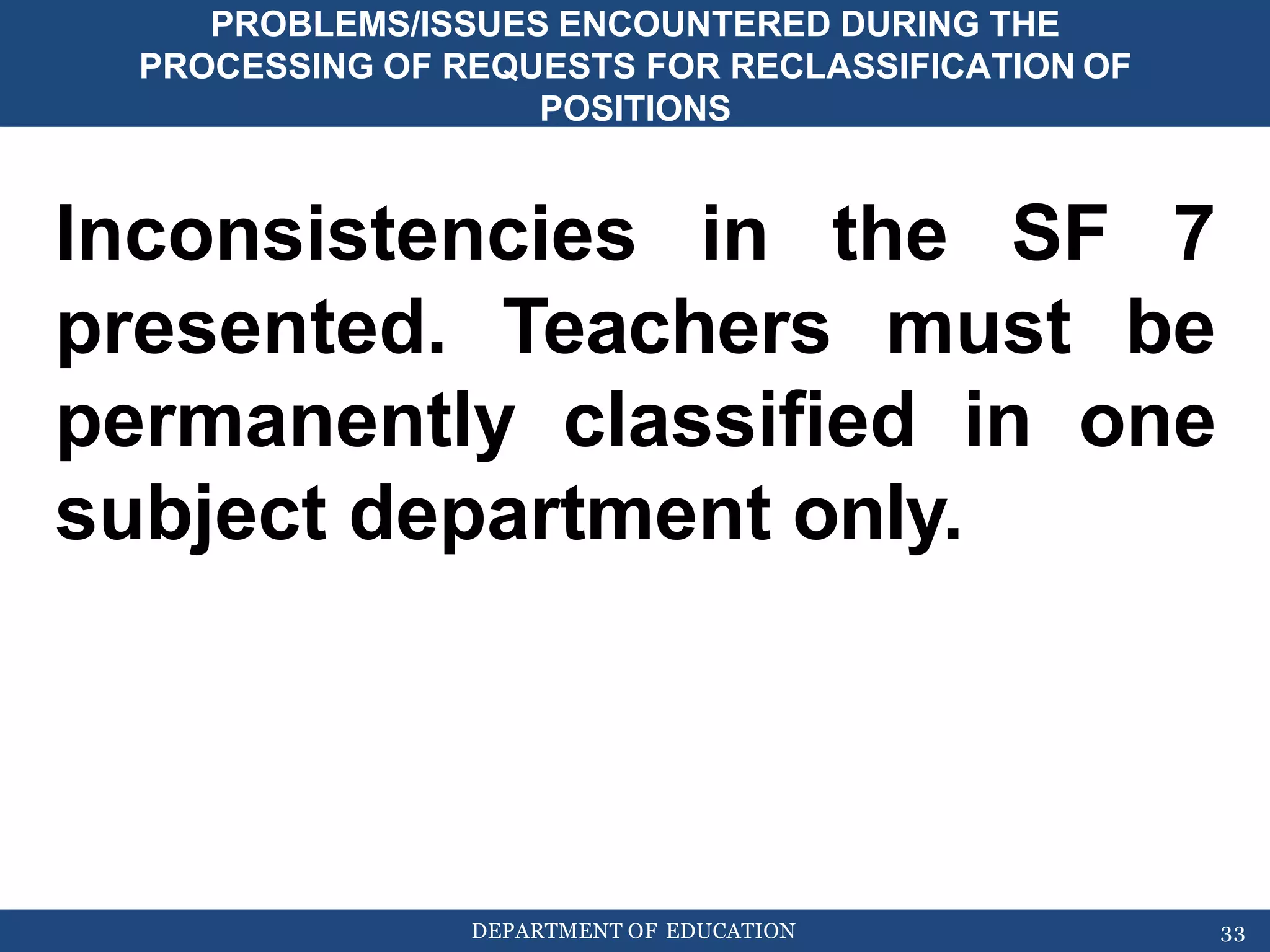 PROBLEMS/ISSUES ENCOUNTERED DURING THE PROCESSING OF REQUESTS FOR RECLASSIFICATION OF POSITIONS

Inconsistencies in the SF 7 presented. Teachers must be permanently classified in one subject department only.

DEPARTMENT OF EDUCATION

33